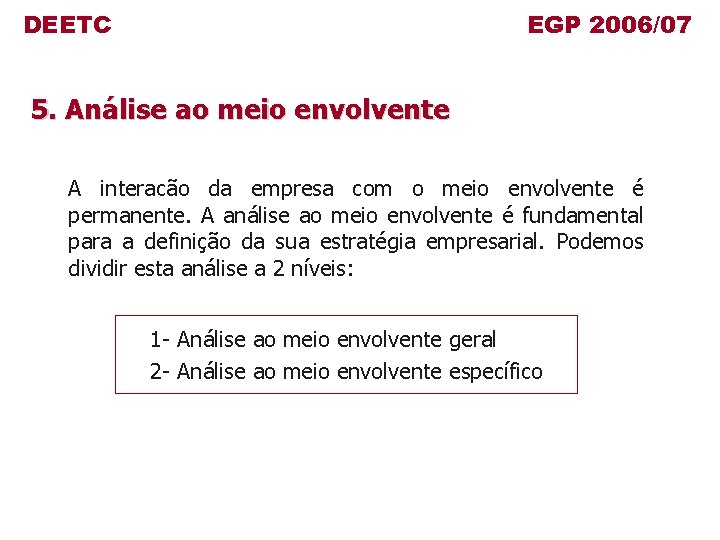 DEETC

EGP 2006/07

5. Análise ao meio envolvente

A interacão da empresa com o meio envolvente é permanente. A análise ao meio envolvente é fundamental para a definição da sua estratégia empresarial. Podemos dividir esta análise a 2 níveis:

1- Análise ao meio envolvente geral
2- Análise ao meio envolvente específico